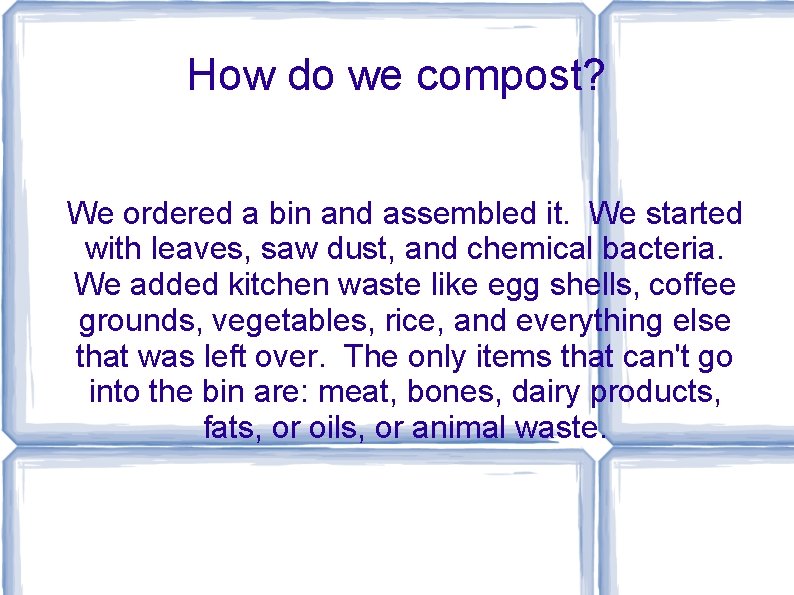 How do we compost?

We ordered a bin and assembled it.  We started with leaves, saw dust, and chemical bacteria.  We added kitchen waste like egg shells, coffee grounds, vegetables, rice, and everything else that was left over.  The only items that can't go into the bin are: meat, bones, dairy products, fats, or oils, or animal waste.